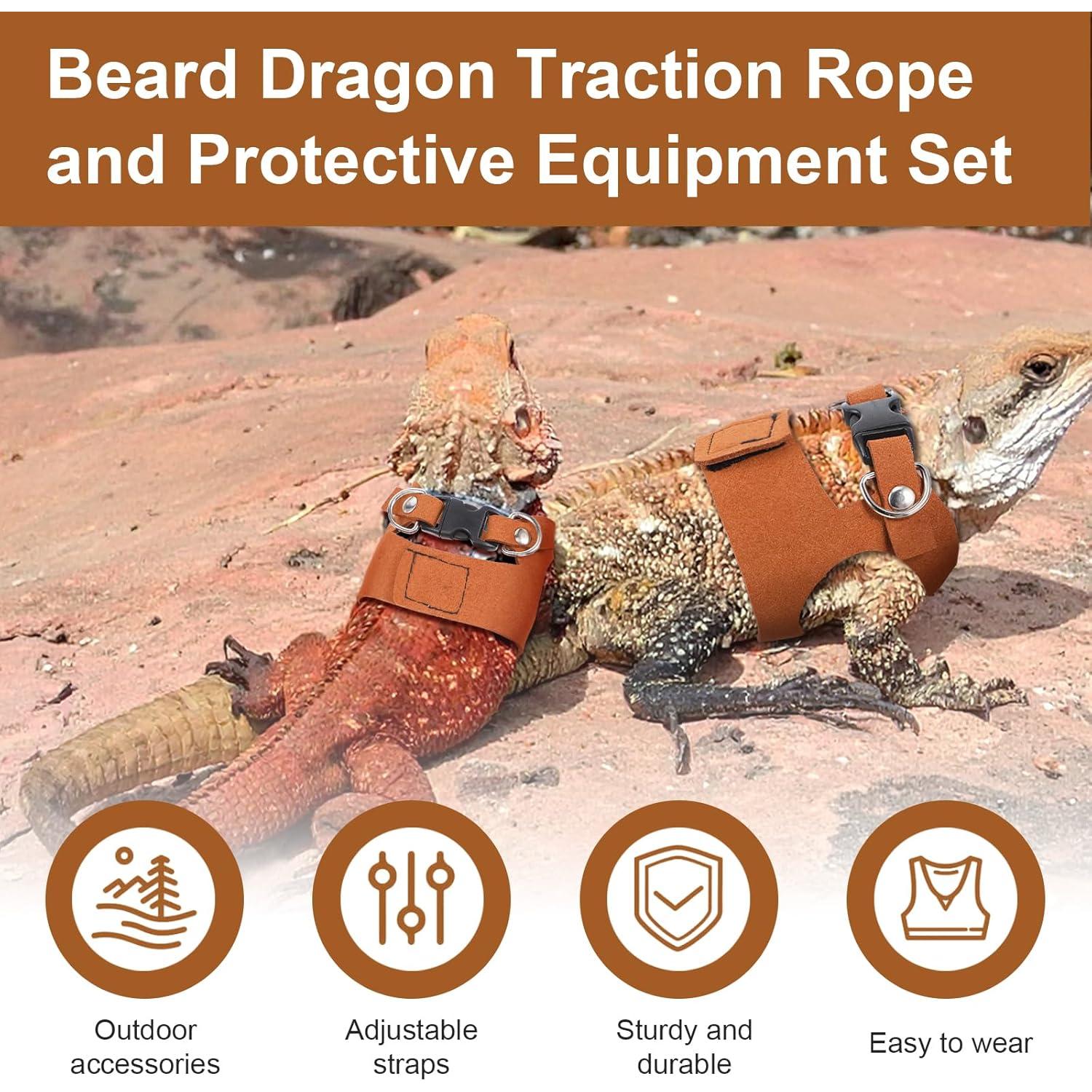 Beard Dragon Traction Rope and Protective Equipment Set

Outdoor accessories

Adjustable straps

Sturdy and durable

Easy to wear